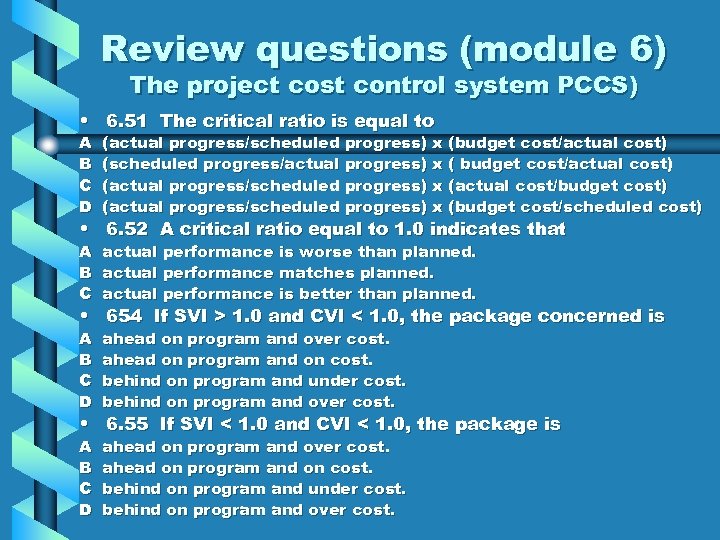 Review questions (module 6)
The project cost control system PCCS)

• 6.51 The critical ratio is equal to
A (actual progress/scheduled progress) x (budget cost/actual cost)
B (scheduled progress/actual progress) x ( budget cost/actual cost)
C (actual progress/scheduled progress) x (actual cost/budget cost)
D (actual progress/scheduled progress) x (budget cost/scheduled cost)
• 6.52 A critical ratio equal to 1.0 indicates that
A actual performance is worse than planned.
B actual performance matches planned.
C actual performance is better than planned.
• 654 If SVI > 1.0 and CVI < 1.0, the package concerned is
A ahead on program and over cost.
B ahead on program and on cost.
C behind on program and under cost.
D behind on program and over cost.
• 6.55 If SVI < 1.0 and CVI < 1.0, the package is
A ahead on program and over cost.
B ahead on program and on cost.
C behind on program and under cost.
D behind on program and over cost.